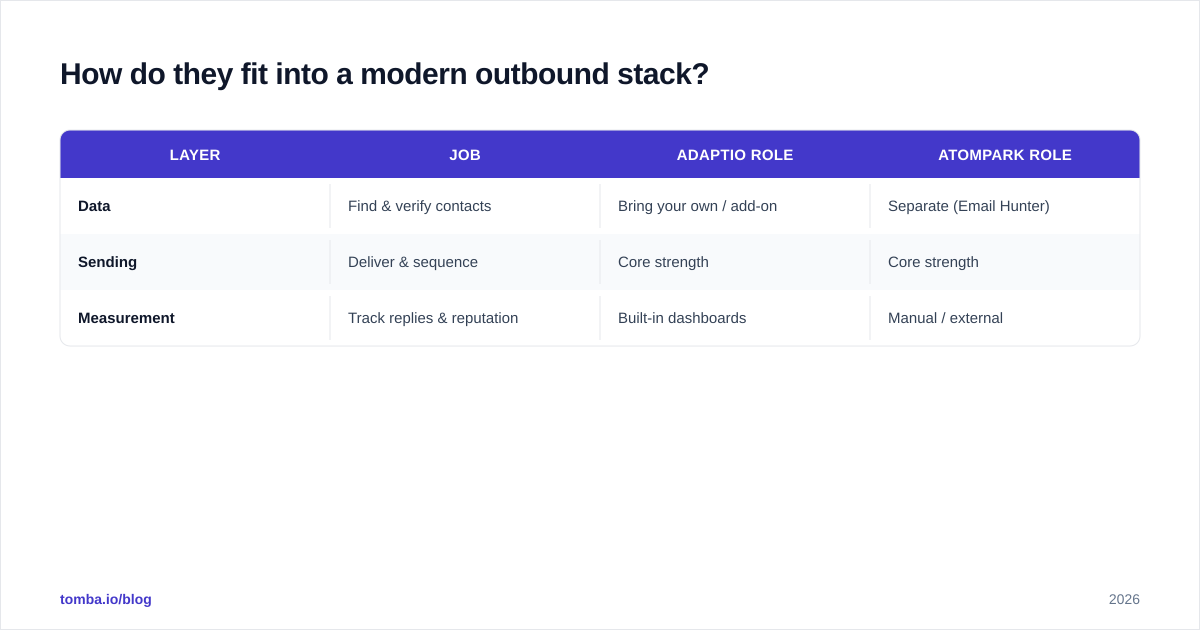 How do they fit into a modern outbound stack?

| LAYER | JOB | ADAPTIO ROLE | ATOMPARK ROLE |
|---|---|---|---|
| Data | Find & verify contacts | Bring your own / add-on | Separate (Email Hunter) |
| Sending | Deliver & sequence | Core strength | Core strength |
| Measurement | Track replies & reputation | Built-in dashboards | Manual / external |

tomba.io/blog

2026